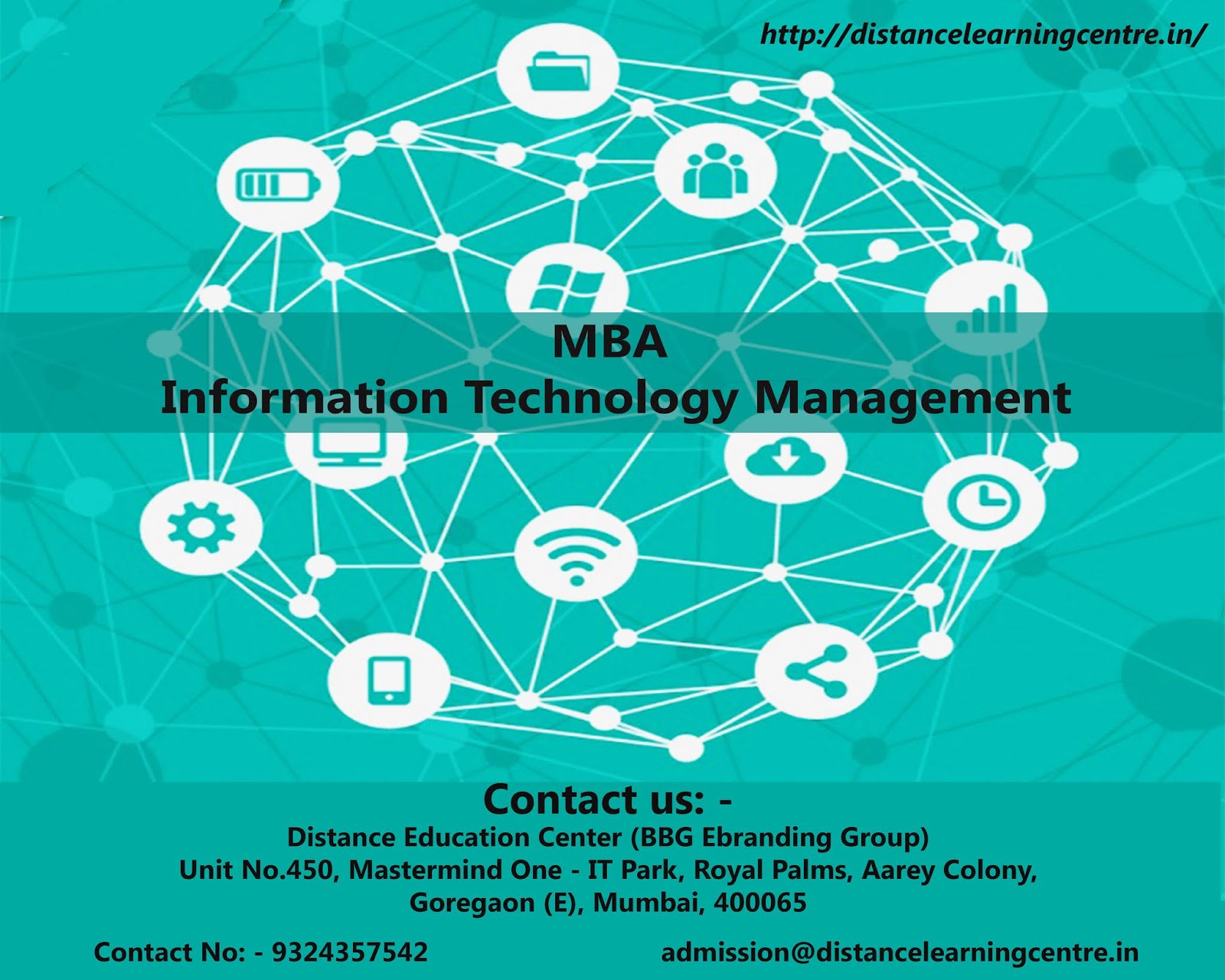 http://distancelearningcentre.in/

MBA
Information Technology Management

Contact us: -
Distance Education Center (BBG Ebranding Group)
Unit No.450, Mastermind One - IT Park, Royal Palms, Aarey Colony, Goregaon (E), Mumbai, 400065

Contact No: - 9324357542

admission@distancelearningcentre.in